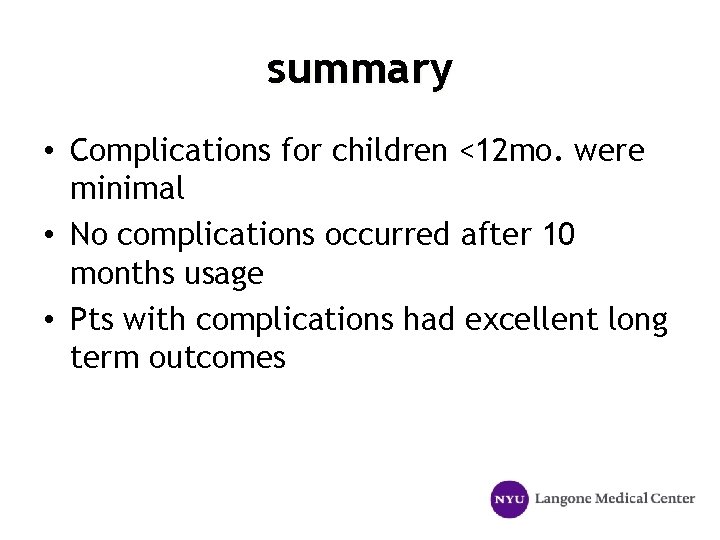 summary

• Complications for children <12mo. were minimal
• No complications occurred after 10 months usage
• Pts with complications had excellent long term outcomes

NYU Langone Medical Center